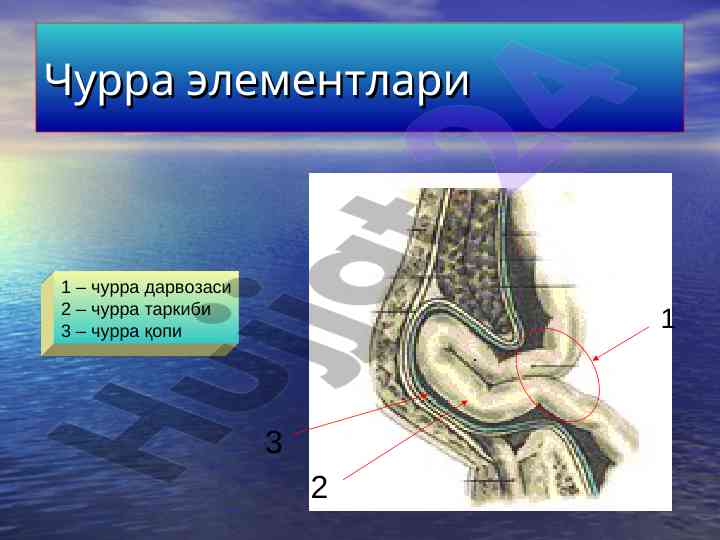 Чурра элементлари

1 – чурра дарвозаси
2 – чурра таркиби
3 – чурра қопи

1

3

2

Hujjat24